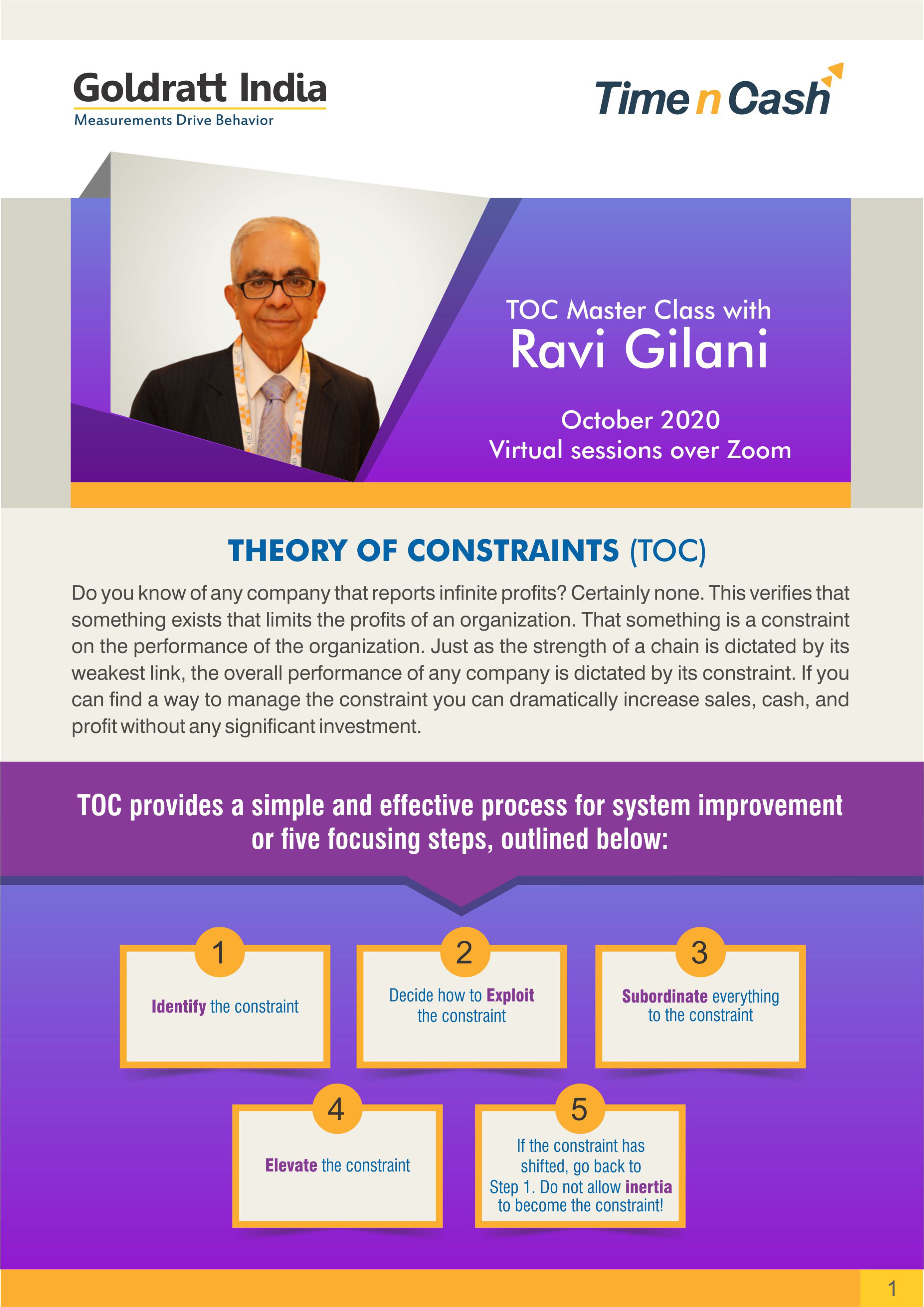 Goldratt India
Measurements Drive Behavior

Time n Cash

TOC Master Class with
Ravi Gilani

October 2020
Virtual sessions over Zoom

THEORY OF CONSTRAINTS (TOC)

Do you know of any company that reports infinite profits? Certainly none. This verifies that something exists that limits the profits of an organization. That something is a constraint on the performance of the organization. Just as the strength of a chain is dictated by its weakest link, the overall performance of any company is dictated by its constraint. If you can find a way to manage the constraint you can dramatically increase sales, cash, and profit without any significant investment.

TOC provides a simple and effective process for system improvement or five focusing steps, outlined below:

1
Identify the constraint

2
Decide how to Exploit the constraint

3
Subordinate everything to the constraint

4
Elevate the constraint

5
If the constraint has shifted, go back to Step 1. Do not allow inertia to become the constraint!

1